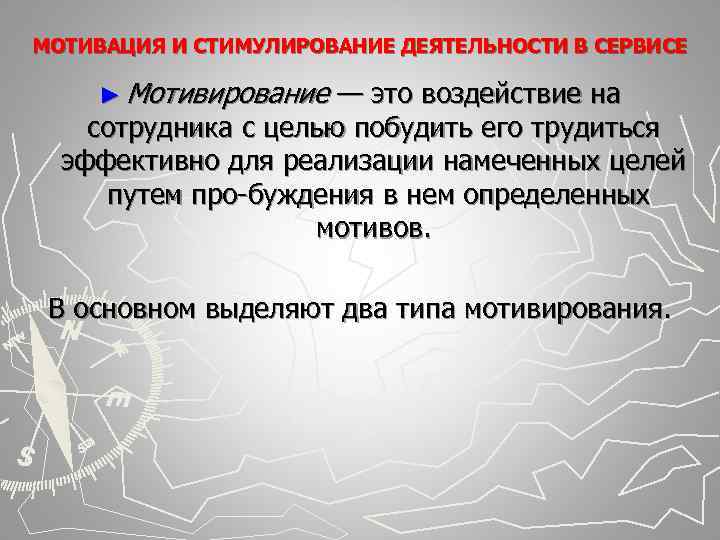 МОТИВАЦИЯ И СТИМУЛИРОВАНИЕ ДЕЯТЕЛЬНОСТИ В СЕРВИСЕ

► Мотивирование — это воздействие на сотрудника с целью побудить его трудиться эффективно для реализации намеченных целей путем про-буждения в нем определенных мотивов.

В основном выделяют два типа мотивирования.